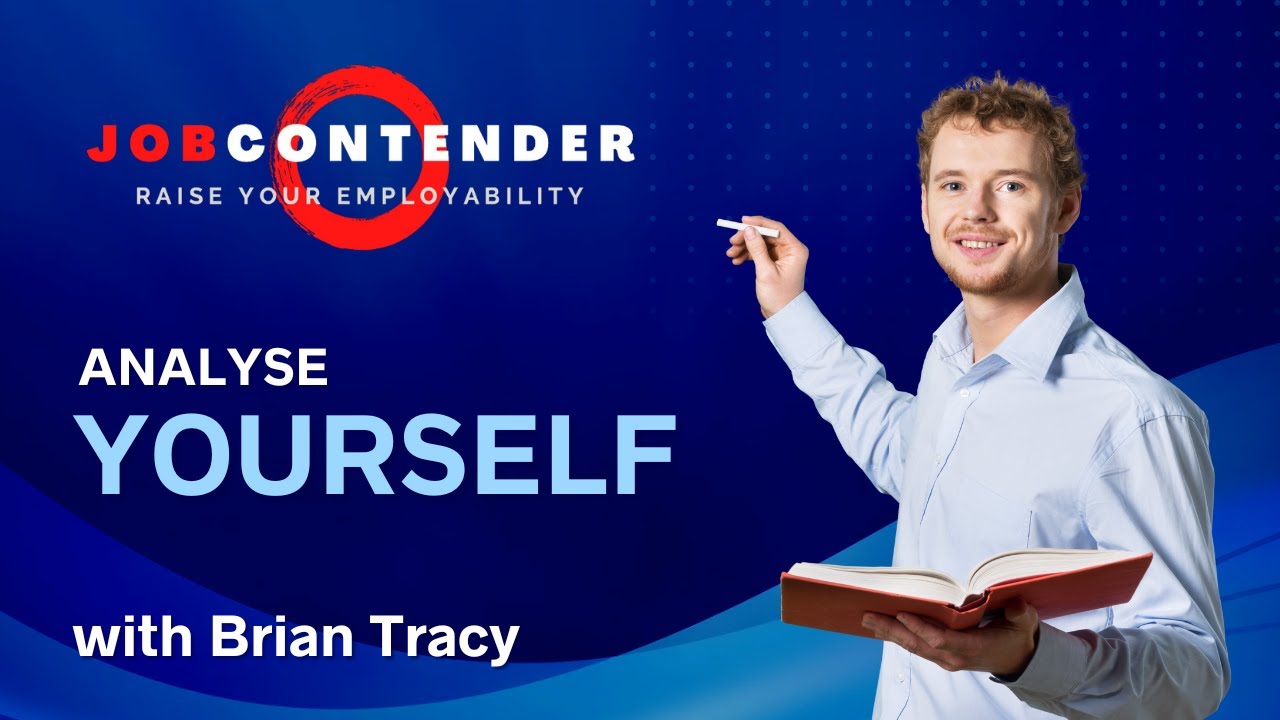 JOBCONTENDER
RAISE YOUR EMPLOYABILITY

ANALYSE
YOURSELF

with Brian Tracy